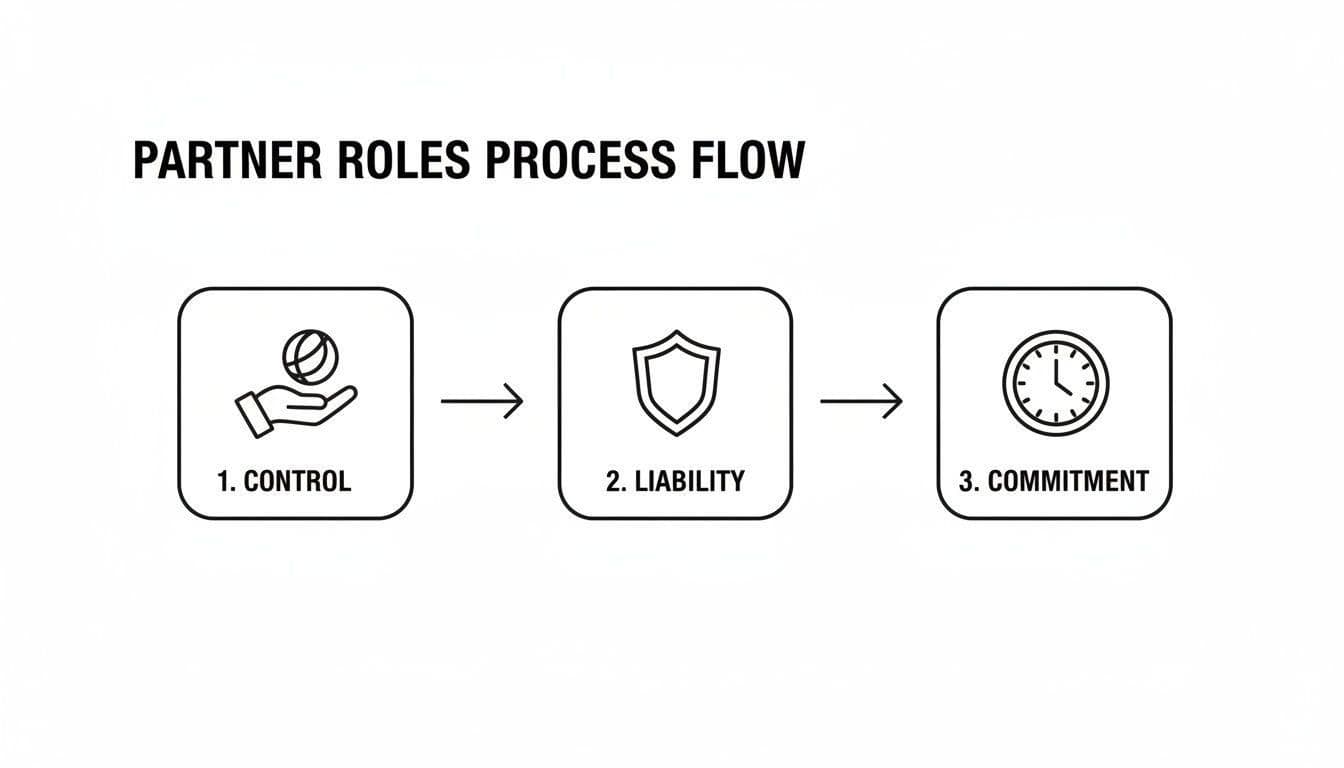 PARTNER ROLES PROCESS FLOW

1. CONTROL

2. LIABILITY

3. COMMITMENT